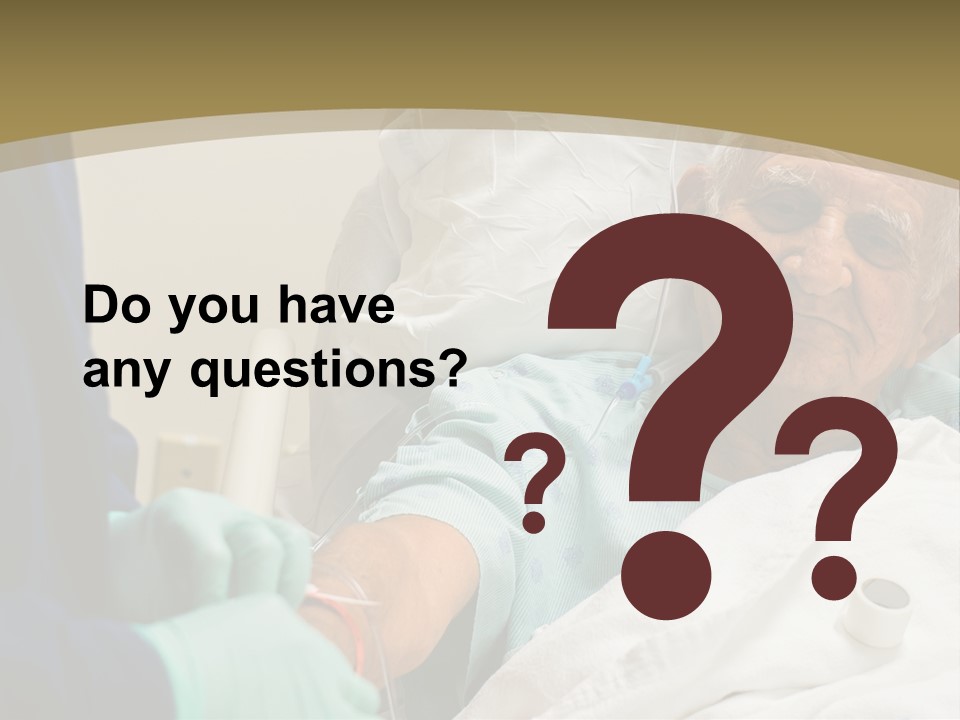 Do you have any questions?

? ? ?